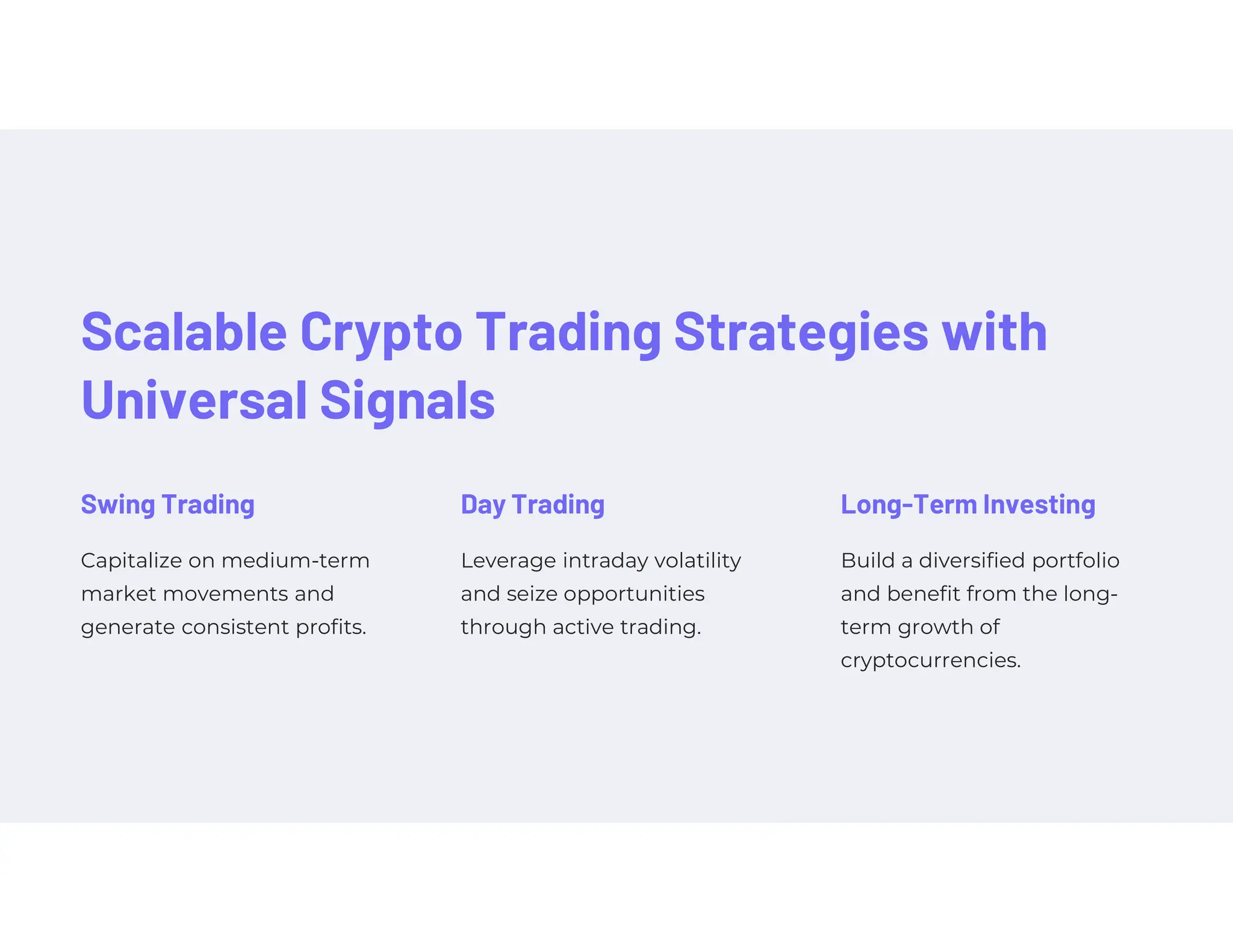 Scalable Crypto Trading Strategies with Universal Signals

Swing Trading

Capitalize on medium-term market movements and generate consistent profits.

Day Trading

Leverage intraday volatility and seize opportunities through active trading.

Long-Term Investing

Build a diversified portfolio and benefit from the long-term growth of cryptocurrencies.